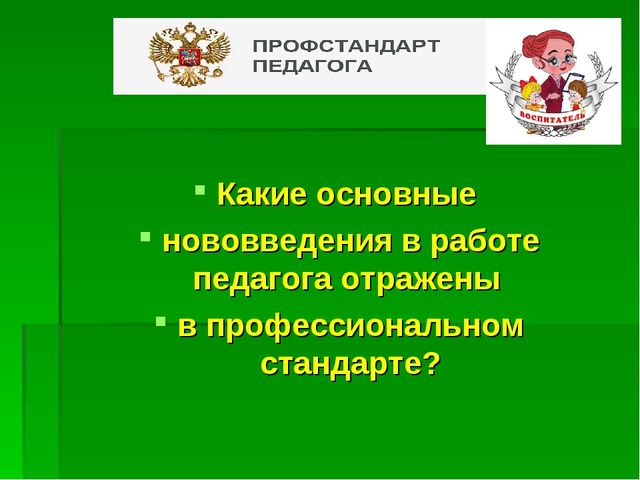 ПРОФСТАНДАРТ ПЕДАГОГА

ВОСПИТАТЕЛЬ

- Какие основные
- нововведения в работе педагога отражены
- в профессиональном стандарте?